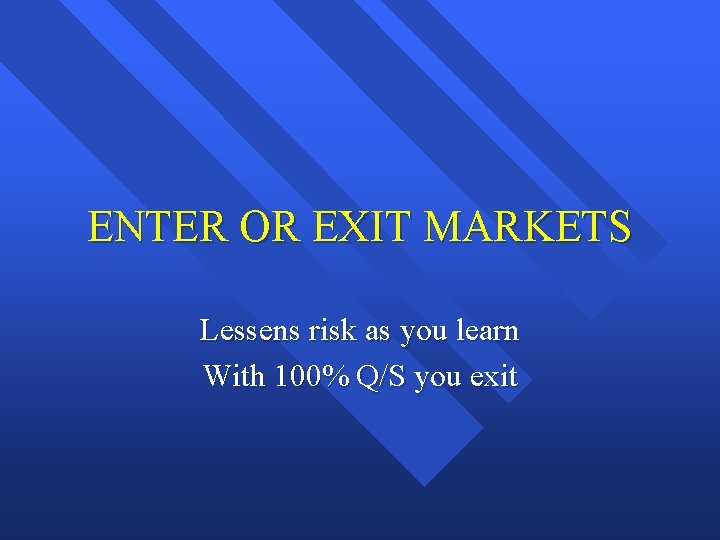 ENTER OR EXIT MARKETS

Lessens risk as you learn

With 100% Q/S you exit